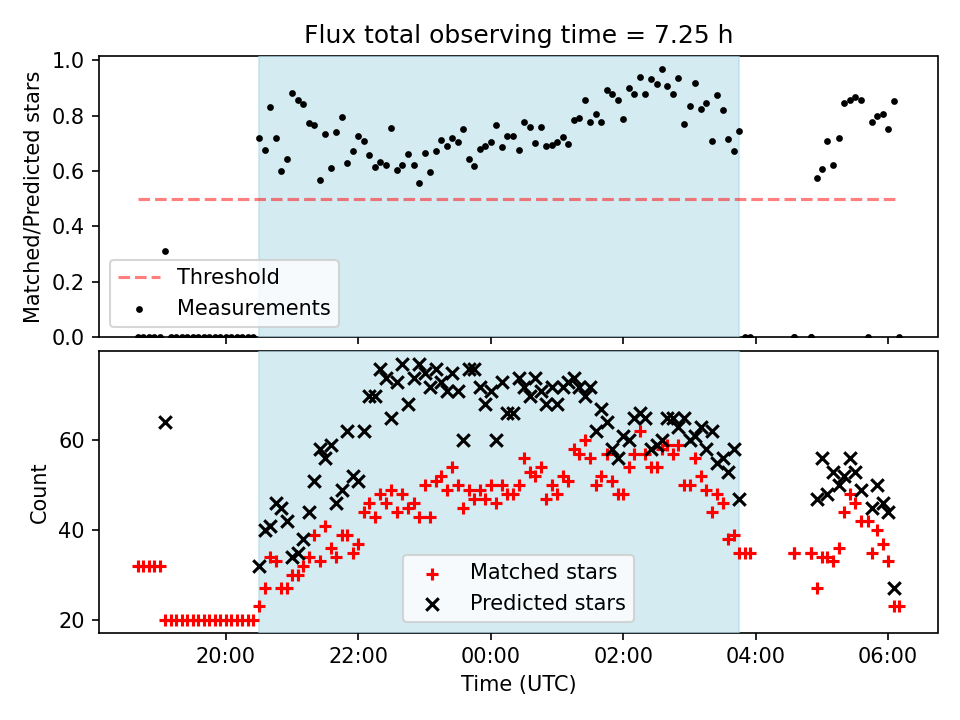 Flux total observing time = 7.25 h

Matched/Predicted stars

1.0
0.8
0.6
0.4
0.2
0.0

Threshold
Measurements

Count

60
40
20

Matched stars
Predicted stars

20:00
22:00
00:00
02:00
04:00
06:00

Time (UTC)